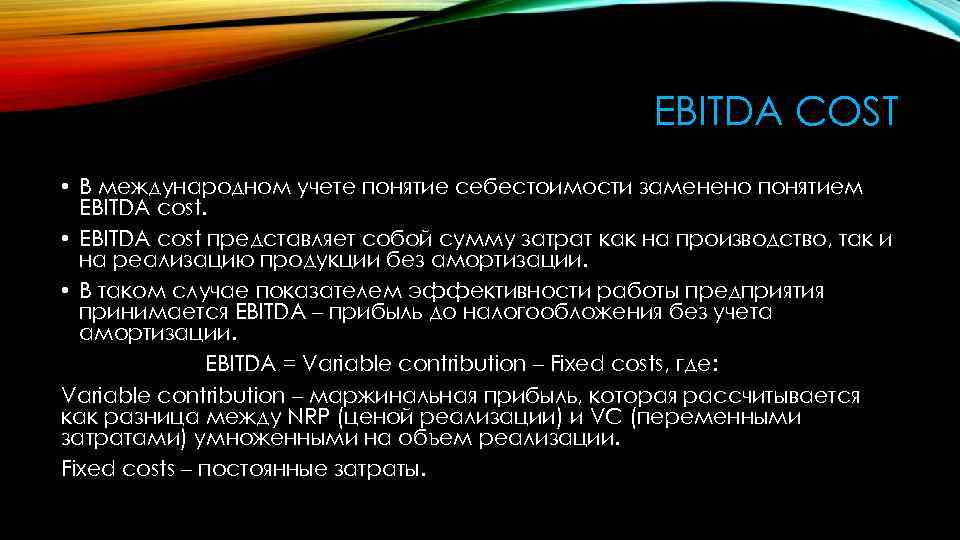 EBITDA COST

• В международном учете понятие себестоимости заменено понятием EBITDA cost.
• EBITDA cost представляет собой сумму затрат как на производство, так и на реализацию продукции без амортизации.
• В таком случае показателем эффективности работы предприятия принимается EBITDA – прибыль до налогообложения без учета амортизации.

EBITDA = Variable contribution – Fixed costs, где:

Variable contribution – маржинальная прибыль, которая рассчитывается как разница между NRP (ценой реализации) и VC (переменными затратами) умноженными на объем реализации.

Fixed costs – постоянные затраты.